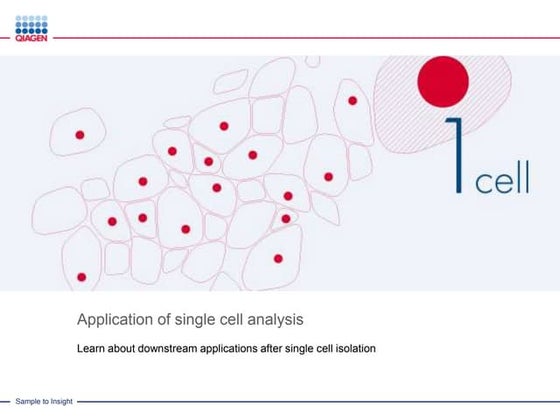 QIAGEN

1 cell

Application of single cell analysis

Learn about downstream applications after single cell isolation

Sample to Insight